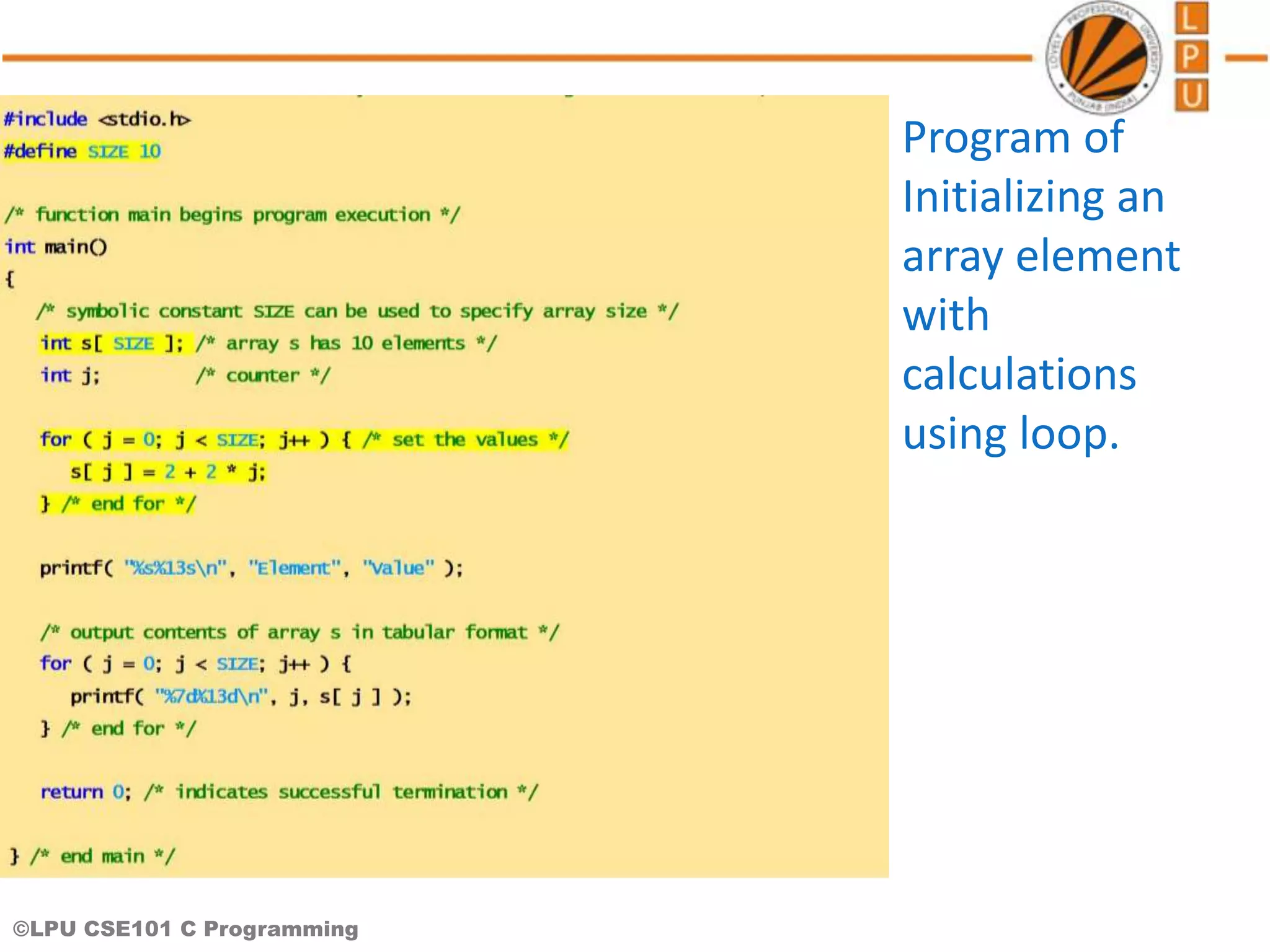 LOVELY PROFESSIONAL UNIVERSITY PUNJAB (INDIA)

L
P
U

#include <stdio.h>
#define SIZE 10

/* function main begins program execution */
int main()
{
/* symbolic constant SIZE can be used to specify array size */
int s[ SIZE ]; /* array s has 10 elements */
int j; /* counter */

for ( j = 0; j < SIZE; j++ ) { /* set the values */
s[ j ] = 2 + 2 * j;
} /* end for */

printf( "%s%13s\n", "Element", "Value" );

/* output contents of array s in tabular format */
for ( j = 0; j < SIZE; j++ ) {
printf( "%7d%13d\n", j, s[ j ] );
} /* end for */

return 0; /* indicates successful termination */

} /* end main */

Program of Initializing an array element with calculations using loop.

©LPU CSE101 C Programming